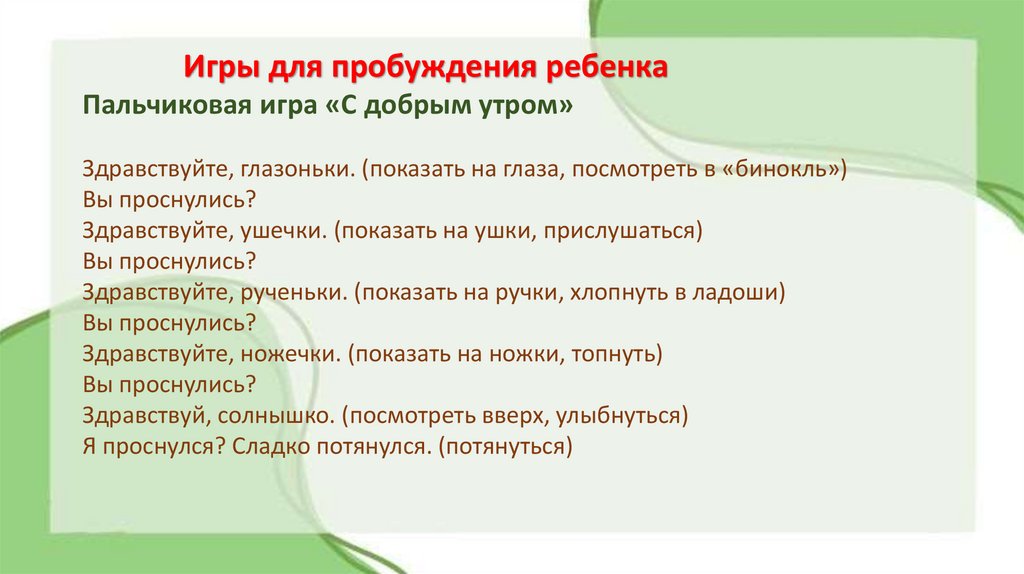 Игры для пробуждения ребенка
Пальчиковая игра «С добрым утром»

Здравствуйте, глазоньки. (показать на глаза, посмотреть в «бинокль»)
Вы проснулись?
Здравствуйте, ушечки. (показать на ушки, прислушаться)
Вы проснулись?
Здравствуйте, рученьки. (показать на ручки, хлопнуть в ладоши)
Вы проснулись?
Здравствуйте, ножечки. (показать на ножки, топнуть)
Вы проснулись?
Здравствуй, солнышко. (посмотреть вверх, улыбнуться)
Я проснулся? Сладко потянулся. (потянуться)